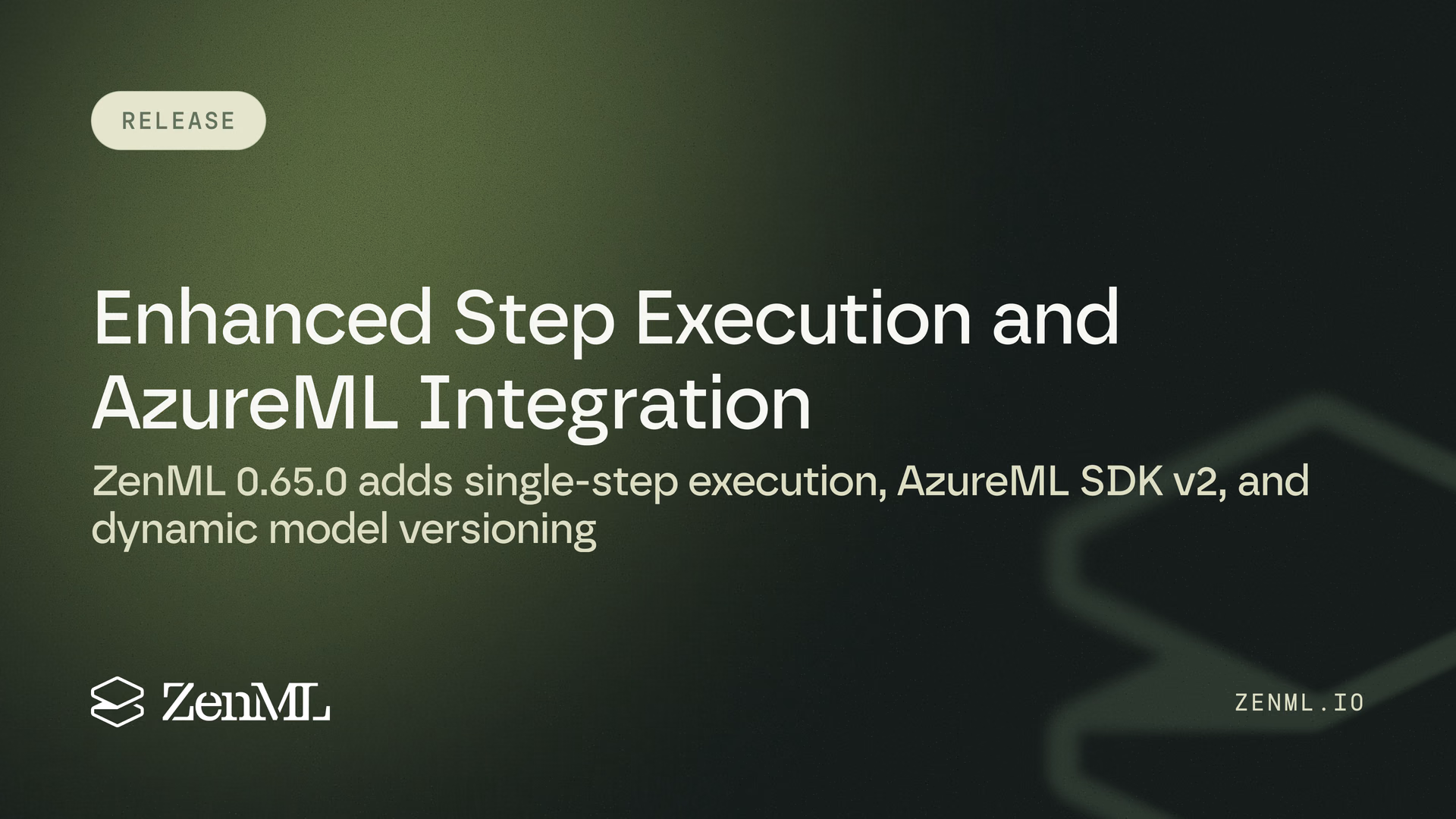 RELEASE

Enhanced Step Execution and AzureML Integration

ZenML 0.65.0 adds single-step execution, AzureML SDK v2, and dynamic model versioning

ZenML

ZENML.IO